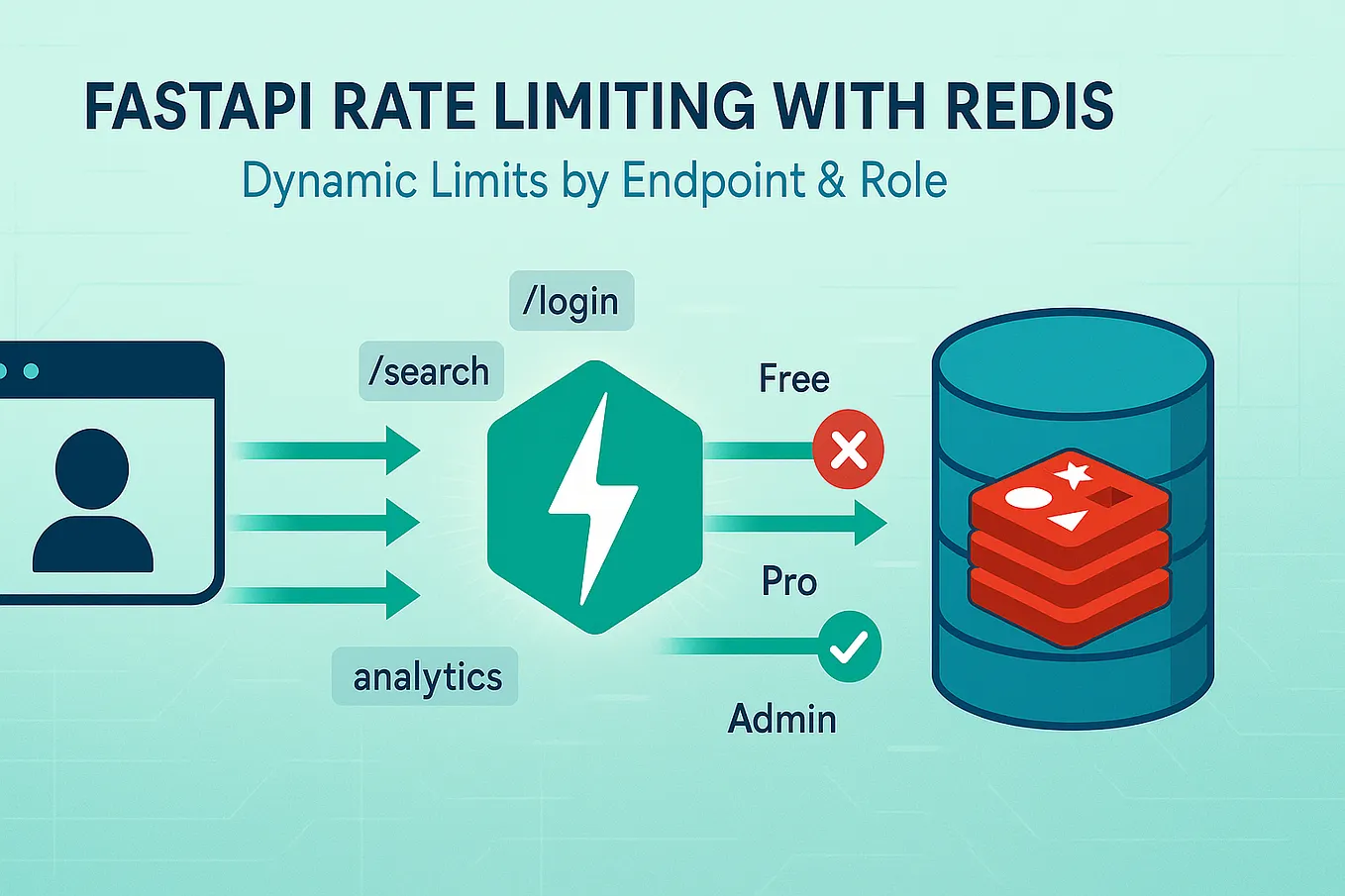 FASTAPI RATE LIMITING WITH REDIS

Dynamic Limits by Endpoint & Role

/login

/search

analytics

Free

Pro

Admin